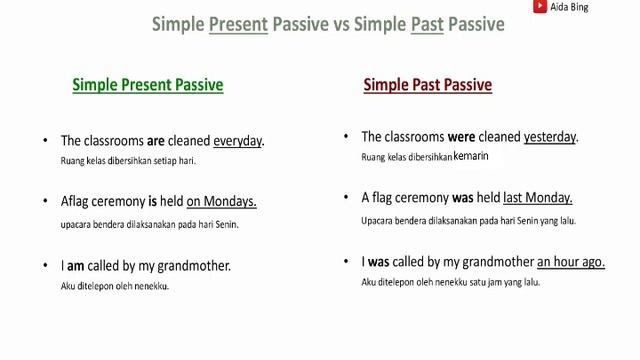 Aida Bing

Simple Present Passive vs Simple Past Passive

Simple Present Passive

• The classrooms are cleaned everyday.
Ruang kelas dibersihkan setiap hari.

• Aflag ceremony is held on Mondays.
upacara bendera dilaksanakan pada hari Senin.

• I am called by my grandmother.
Aku ditelepon oleh nenekku.

Simple Past Passive

• The classrooms were cleaned yesterday.
Ruang kelas dibersihkan kemarin

• A flag ceremony was held last Monday.
Upacara bendera dilaksanakan pada hari Senin yang lalu.

• I was called by my grandmother an hour ago.
Aku ditelepon oleh nenekku satu jam yang lalu.